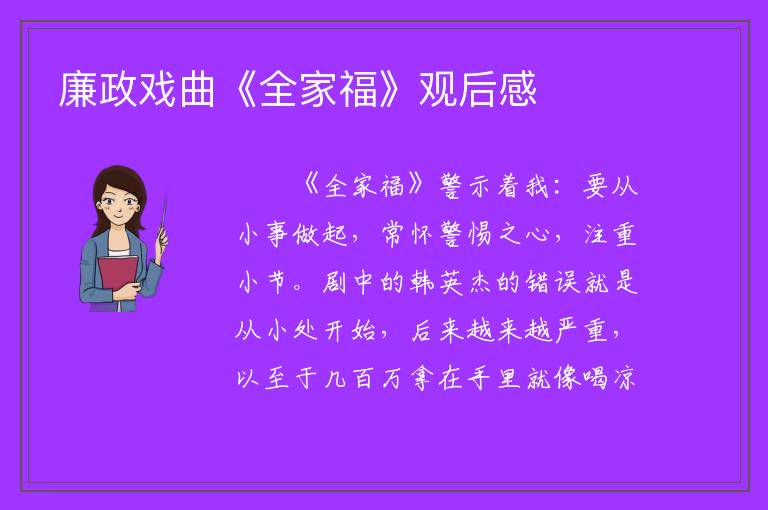 廉政戏曲《全家福》观后感

《全家福》警示着我：要从小事做起，常怀警惕之心，注重小节。剧中的韩英杰的错误就是从小处开始，后来越来越严重，以至于几百万拿在手里就像喝凉